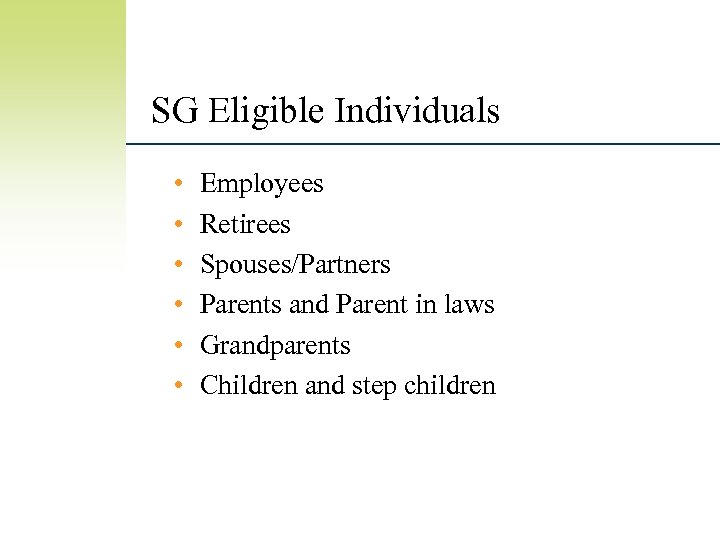 SG Eligible Individuals

• Employees
• Retirees
• Spouses/Partners
• Parents and Parent in laws
• Grandparents
• Children and step children